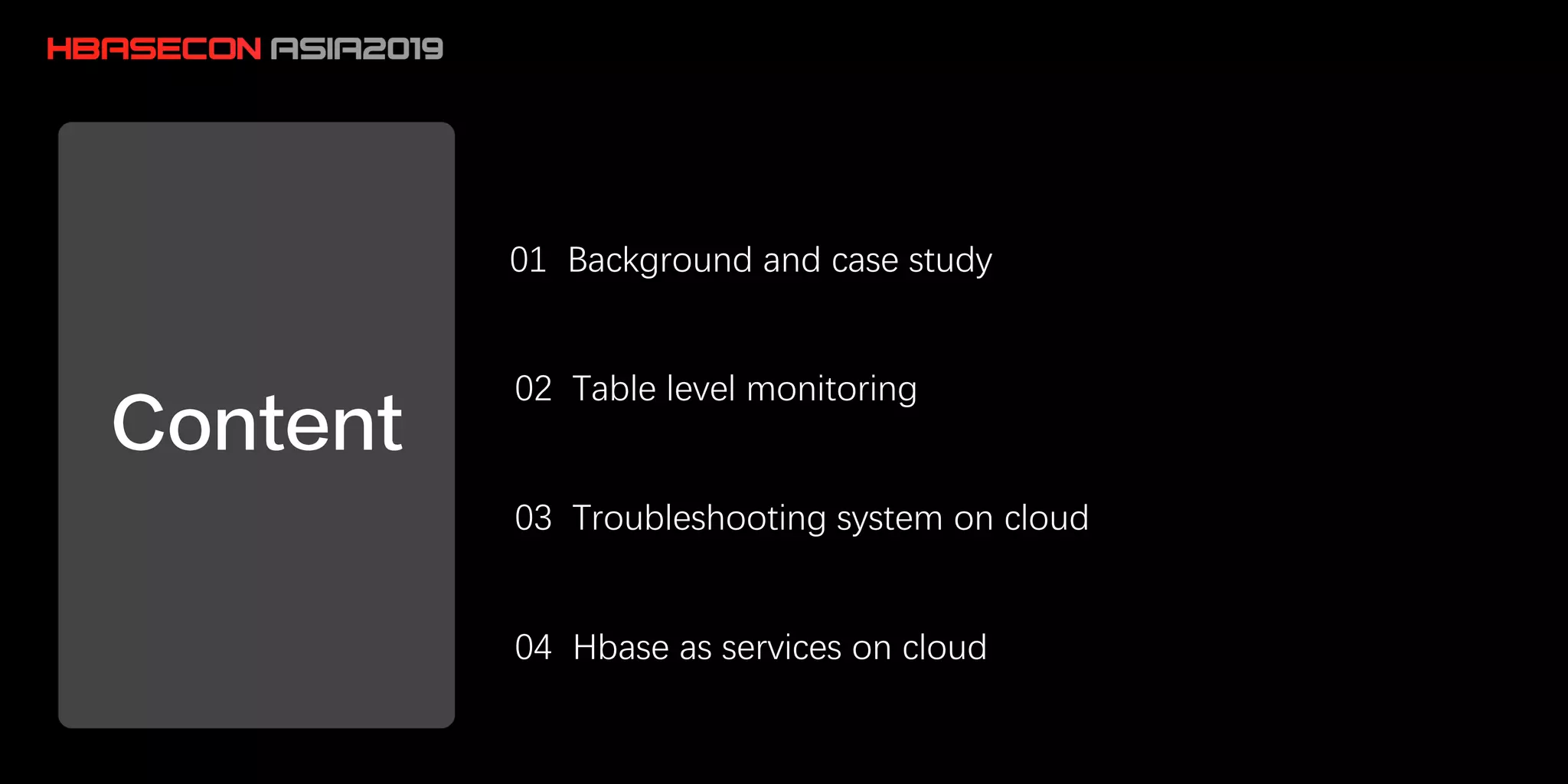 HBASECON ASIA2019

Content

01 Background and case study

02 Table level monitoring

03 Troubleshooting system on cloud

04 Hbase as services on cloud